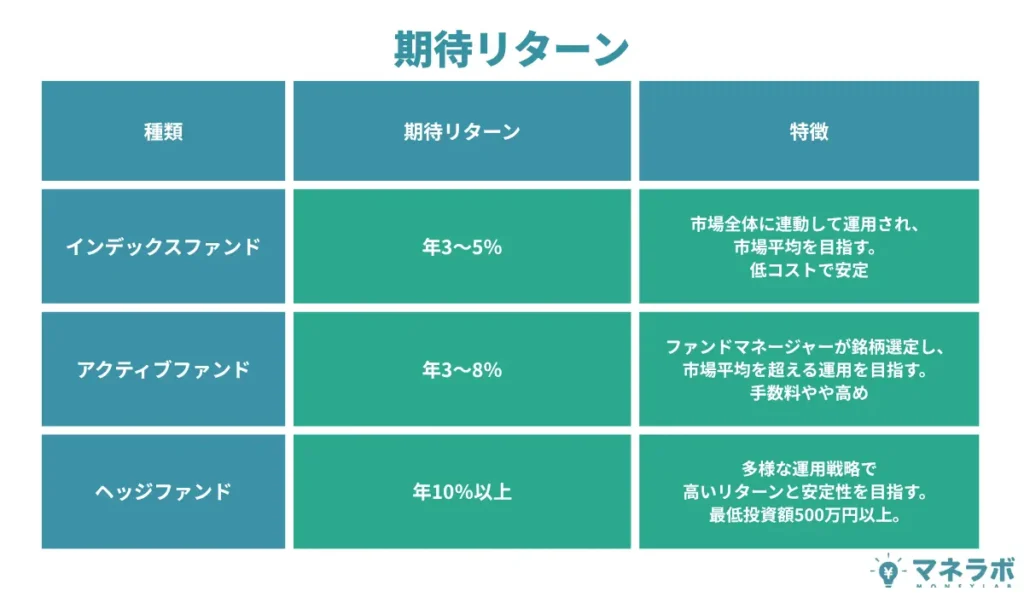 期待リターン

| 種類 | 期待リターン | 特徴 |
|---|---|---|
| インデックスファンド | 年3〜5% | 市場全体に連動して運用され、市場平均を目指す。低コストで安定 |
| アクティブファンド | 年3〜8% | ファンドマネージャーが銘柄選定し、市場平均を超える運用を目指す。手数料やや高め |
| ヘッジファンド | 年10%以上 | 多様な運用戦略で高いリターンと安定性を目指す。最低投資額500万円以上。 |

マネラボ
MONEYLAB